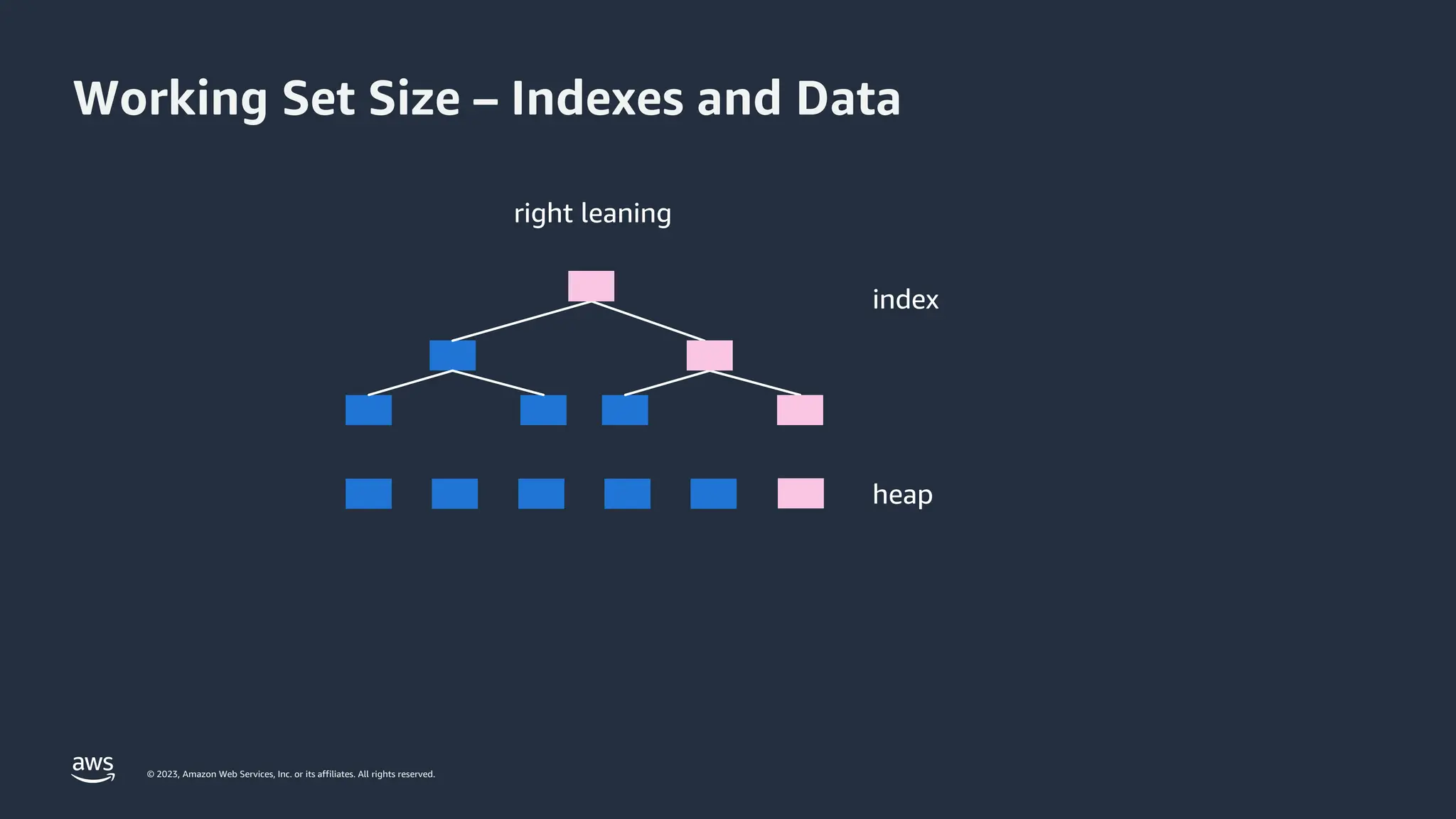 Working Set Size – Indexes and Data

right leaning

index

heap

aws

© 2023, Amazon Web Services, Inc. or its affiliates. All rights reserved.